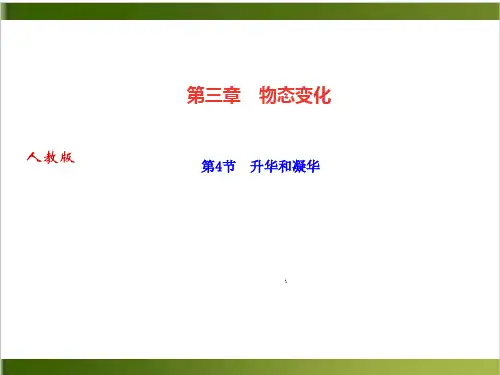 第三章　物态变化

人教版

第4节　升华和凝华